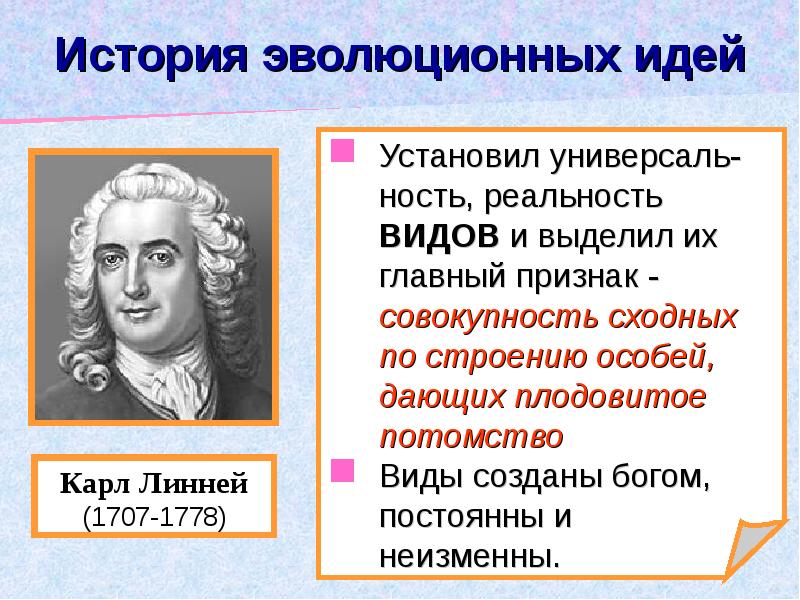 История эволюционных идей

Карл Линней
(1707-1778)

Установил универсальность, реальность ВИДОВ и выделил их главный признак - совокупность сходных по строению особей, дающих плодовитое потомство

Виды созданы богом, постоянны и неизменны.